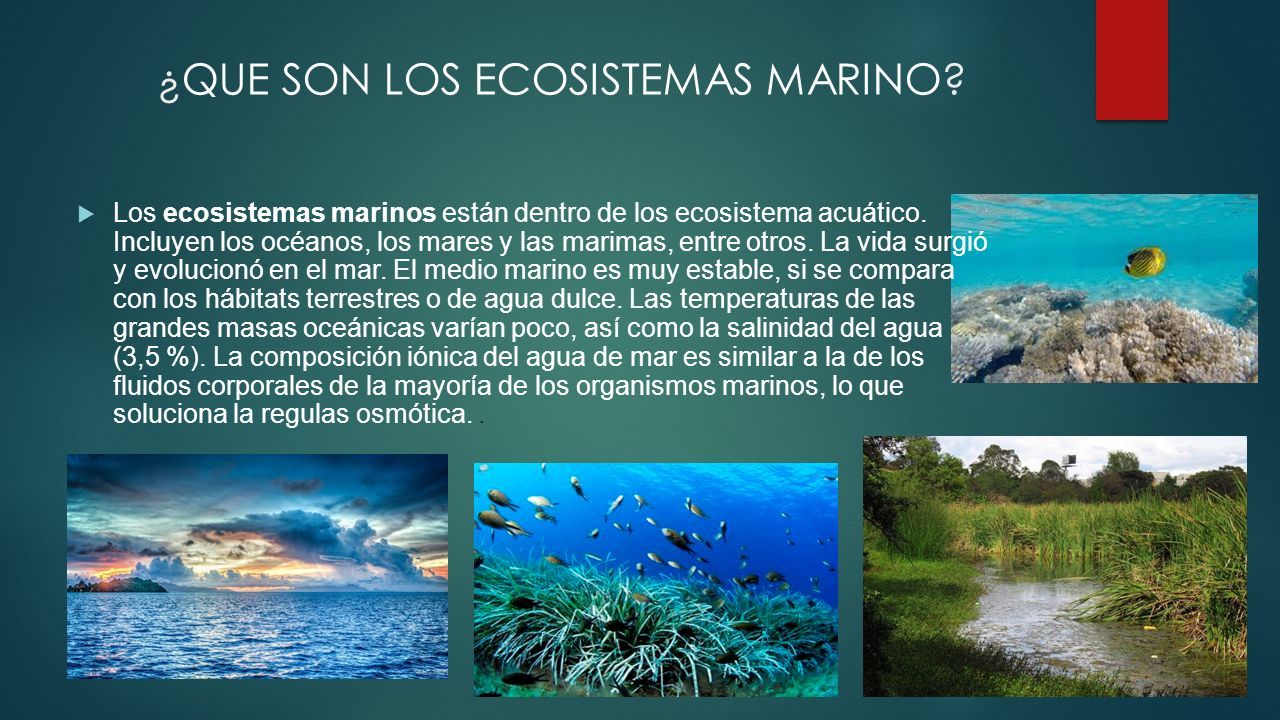 ¿QUE SON LOS ECOSISTEMAS MARINO?

Los ecosistemas marinos están dentro de los ecosistema acuático. Incluyen los océanos, los mares y las marimas, entre otros. La vida surgió y evolucionó en el mar. El medio marino es muy estable, si se compara con los hábitats terrestres o de agua dulce. Las temperaturas de las grandes masas oceánicas varían poco, así como la salinidad del agua (3,5 %). La composición iónica del agua de mar es similar a la de los fluidos corporales de la mayoría de los organismos marinos, lo que soluciona la regulas osmótica. .